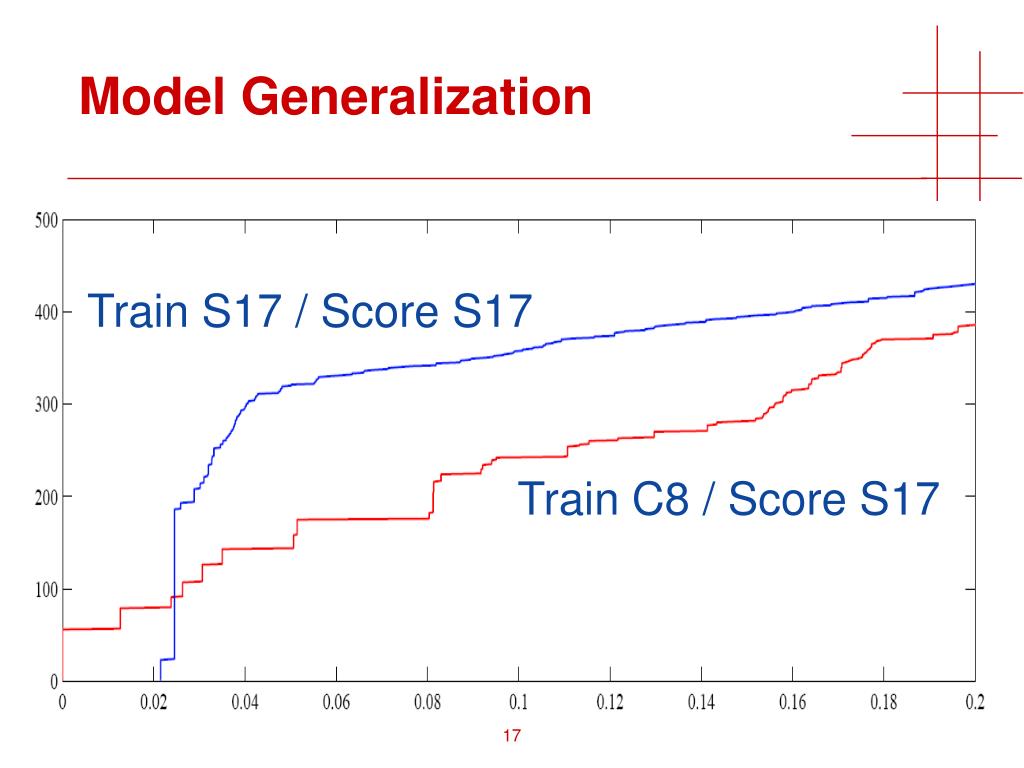 Model Generalization

500
400
300
200
100
0

Train S17 / Score S17

Train C8 / Score S17

0
0.02
0.04
0.06
0.08
0.1
0.12
0.14
0.16
0.18
0.2

17